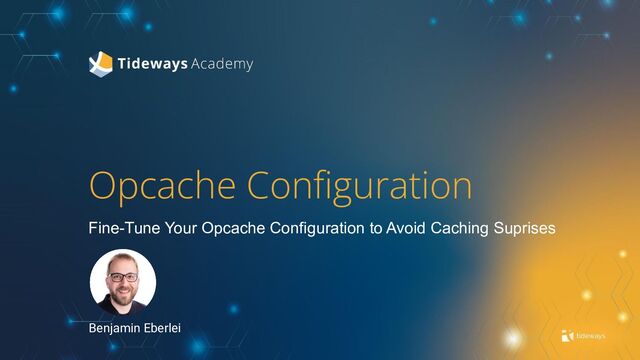 Tideways Academy

Opcache Configuration

Fine-Tune Your Opcache Configuration to Avoid Caching Suprises

Benjamin Eberlei

tideways